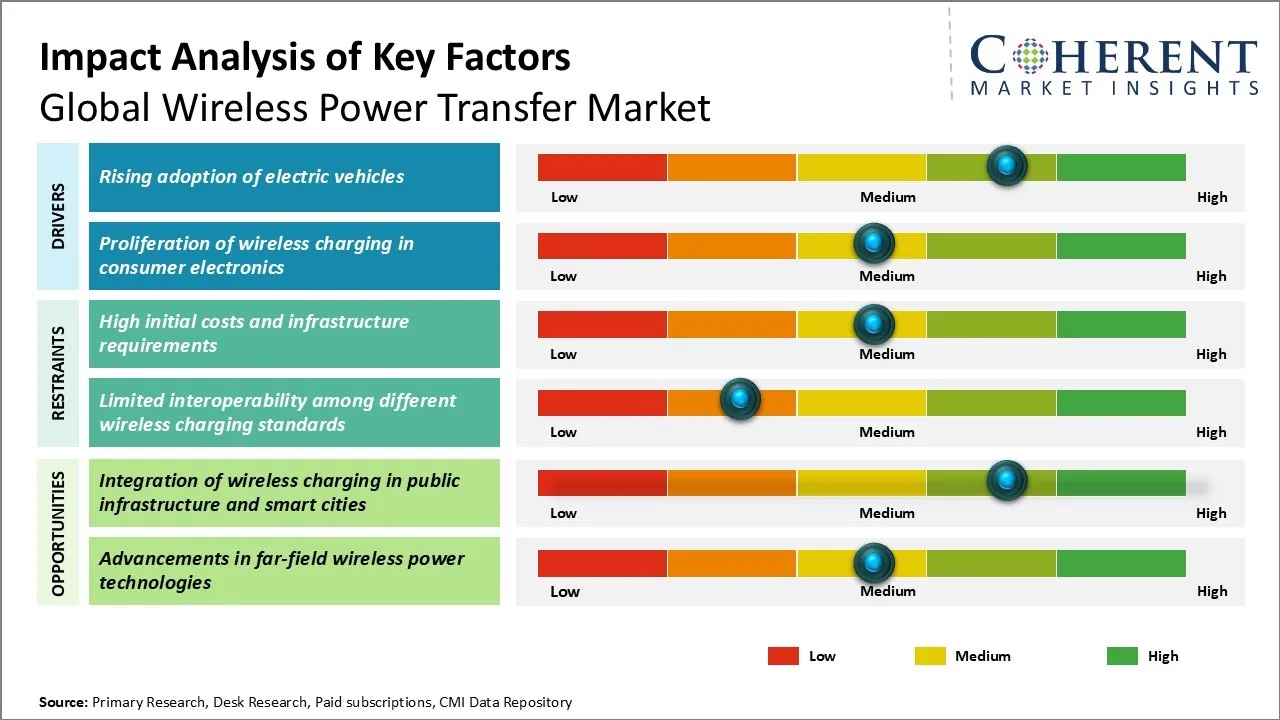 Impact Analysis of Key Factors
Global Wireless Power Transfer Market

COHERENT
MARKET INSIGHTS

DRIVERS

Rising adoption of electric vehicles

Low Medium High

Proliferation of wireless charging in consumer electronics

Low Medium High

RESTRAINTS

High initial costs and infrastructure requirements

Low Medium High

Limited interoperability among different wireless charging standards

Low Medium High

OPPORTUNITIES

Integration of wireless charging in public infrastructure and smart cities

Low Medium High

Advancements in far-field wireless power technologies

Low Medium High

Low Medium High

Source: Primary Research, Desk Research, Paid subscriptions, CMI Data Repository